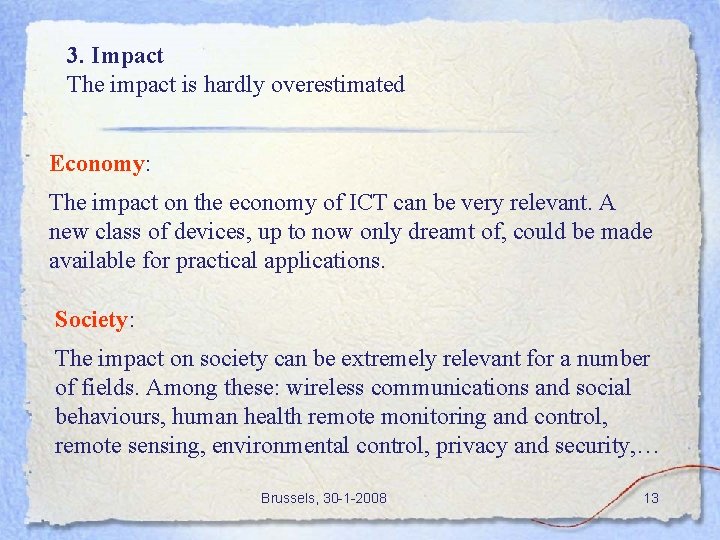 3. Impact
The impact is hardly overestimated

Economy:

The impact on the economy of ICT can be very relevant. A new class of devices, up to now only dreamt of, could be made available for practical applications.

Society:

The impact on society can be extremely relevant for a number of fields. Among these: wireless communications and social behaviours, human health remote monitoring and control, remote sensing, environmental control, privacy and security,…

Brussels, 30-1-2008

13